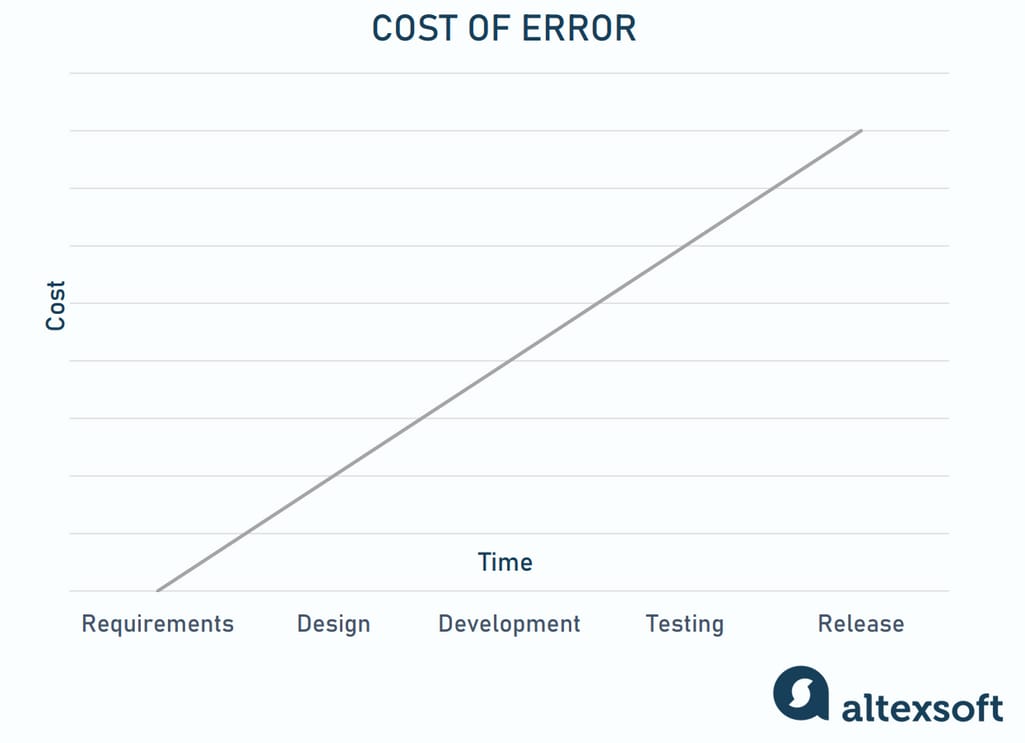 COST OF ERROR

Cost

Time

Requirements Design Development Testing Release

altexsoft